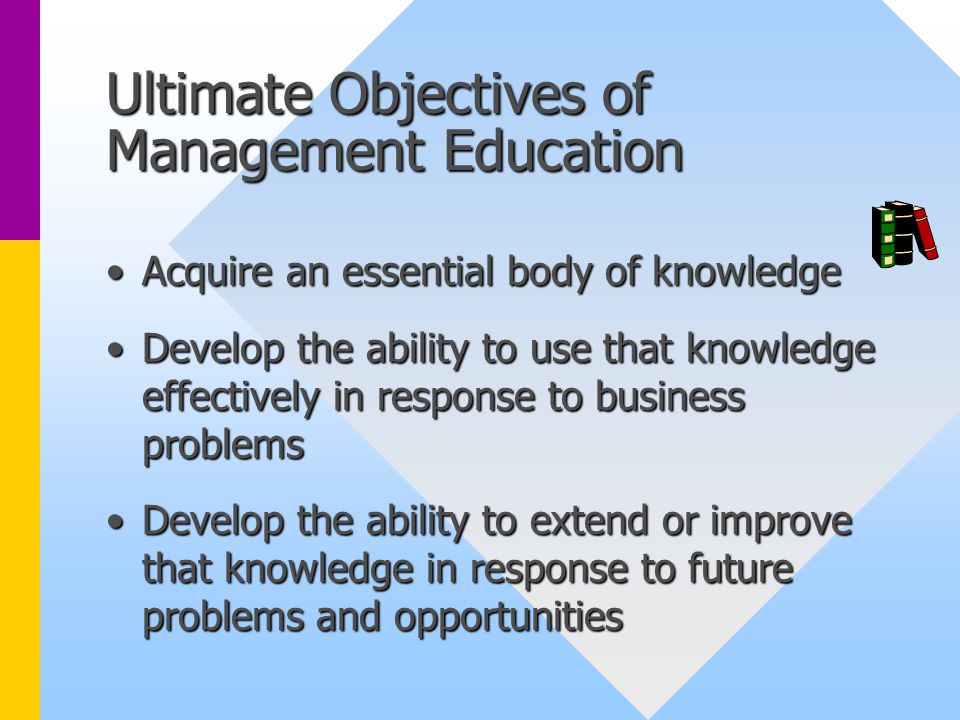 Ultimate Objectives of Management Education

• Acquire an essential body of knowledge

• Develop the ability to use that knowledge effectively in response to business problems

• Develop the ability to extend or improve that knowledge in response to future problems and opportunities